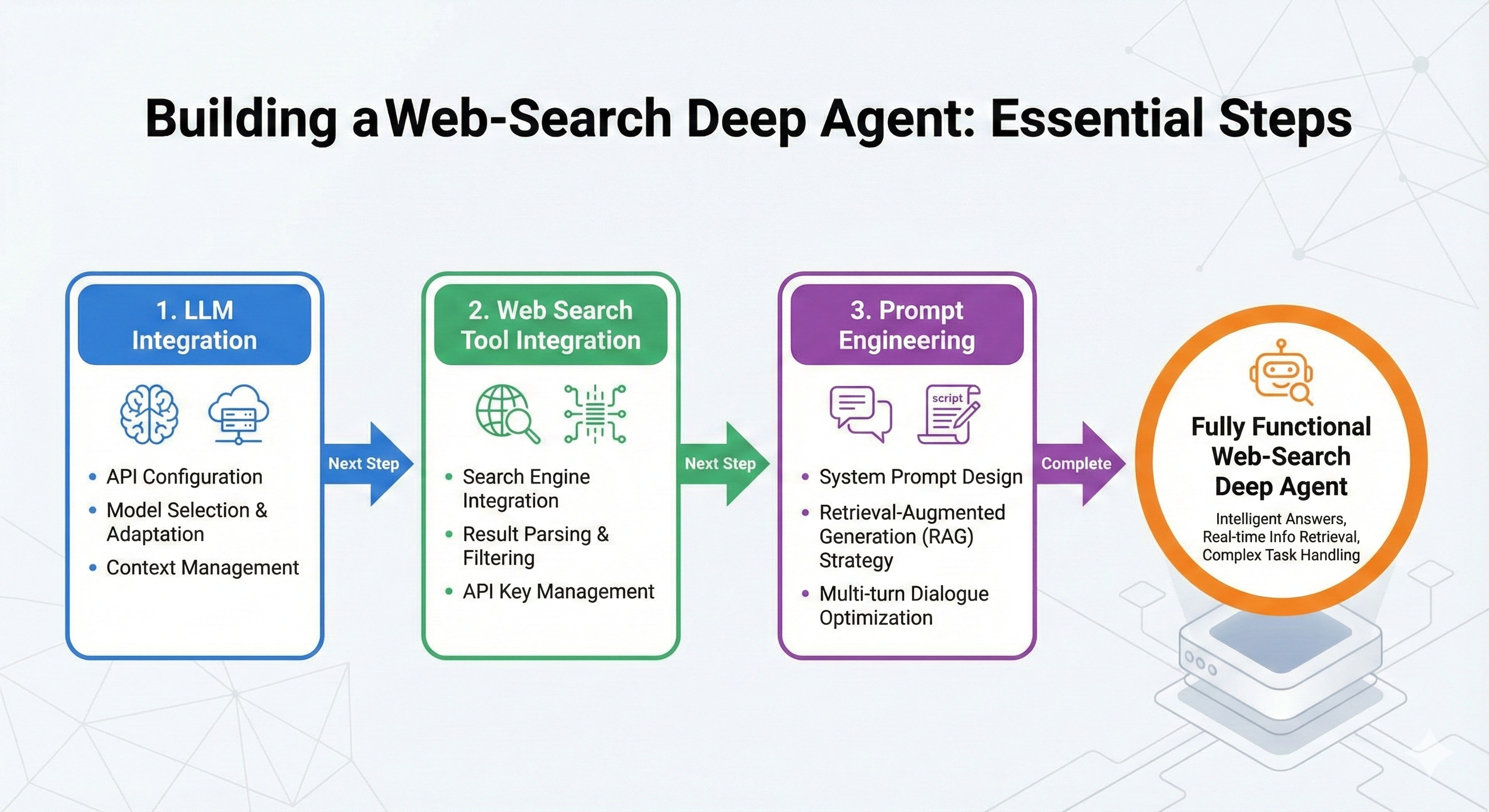 Building a Web-Search Deep Agent: Essential Steps

1. LLM Integration

- API Configuration
- Model Selection & Adaptation
- Context Management

Next Step

2. Web Search Tool Integration

- Search Engine Integration
- Result Parsing & Filtering
- API Key Management

Next Step

3. Prompt Engineering

script

- System Prompt Design
- Retrieval-Augmented Generation (RAG) Strategy
- Multi-turn Dialogue Optimization

Complete

Fully Functional Web-Search Deep Agent

Intelligent Answers, Real-time Info Retrieval, Complex Task Handling